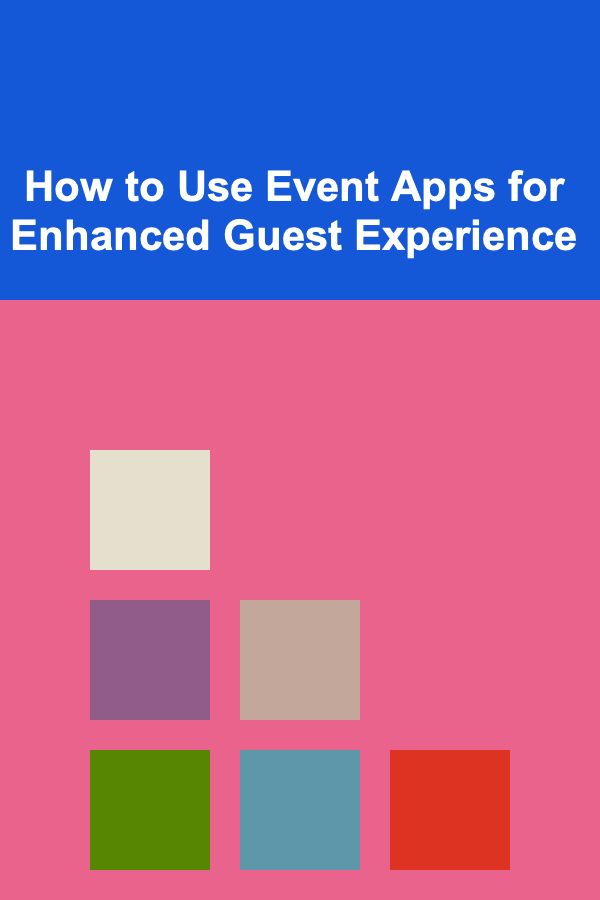 How to Use Event Apps for Enhanced Guest Experience